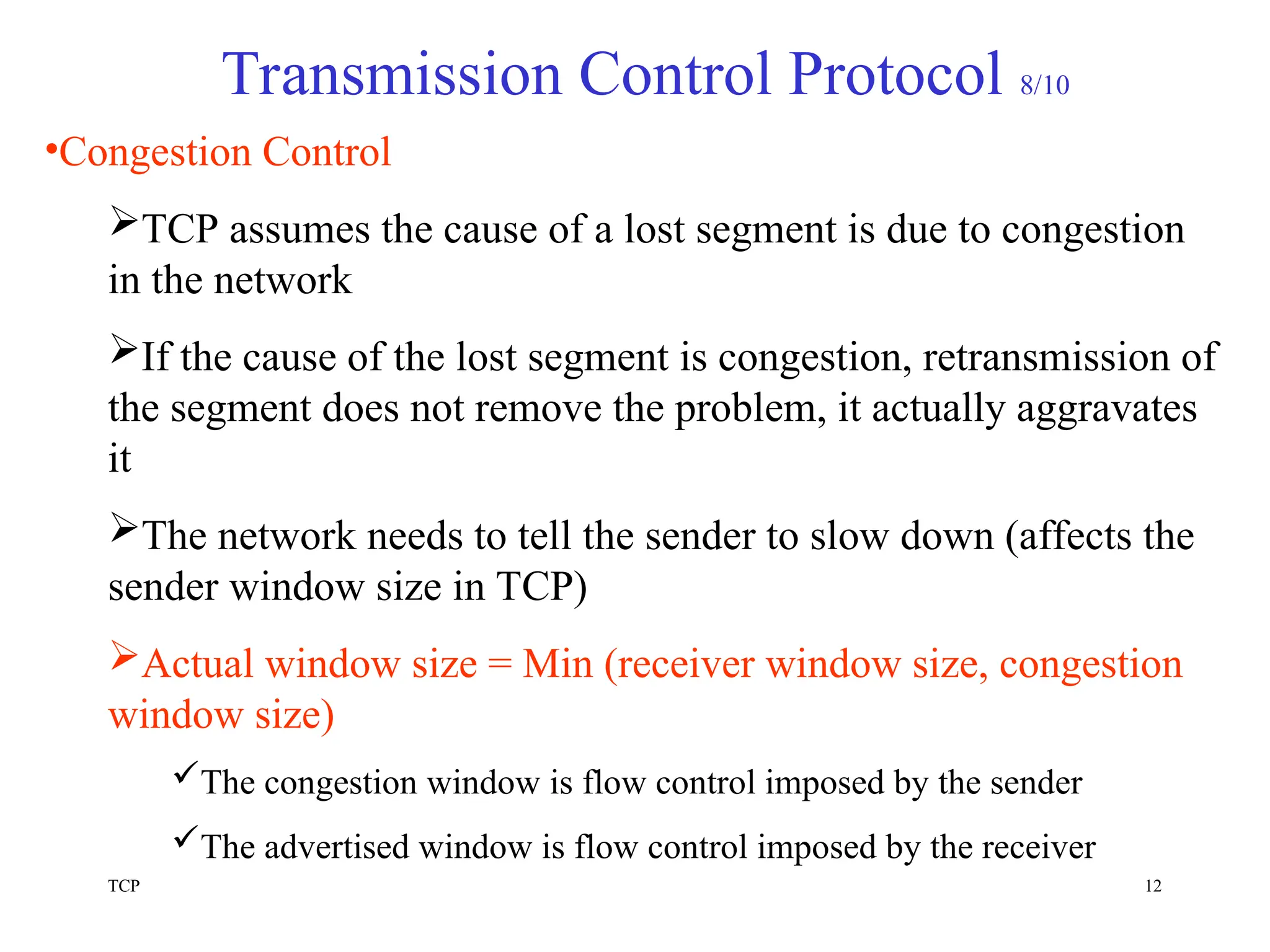 Transmission Control Protocol 8/10

•Congestion Control

➢TCP assumes the cause of a lost segment is due to congestion in the network

➢If the cause of the lost segment is congestion, retransmission of the segment does not remove the problem, it actually aggravates it

➢The network needs to tell the sender to slow down (affects the sender window size in TCP)

➢Actual window size = Min (receiver window size, congestion window size)

✓The congestion window is flow control imposed by the sender

✓The advertised window is flow control imposed by the receiver

TCP

12